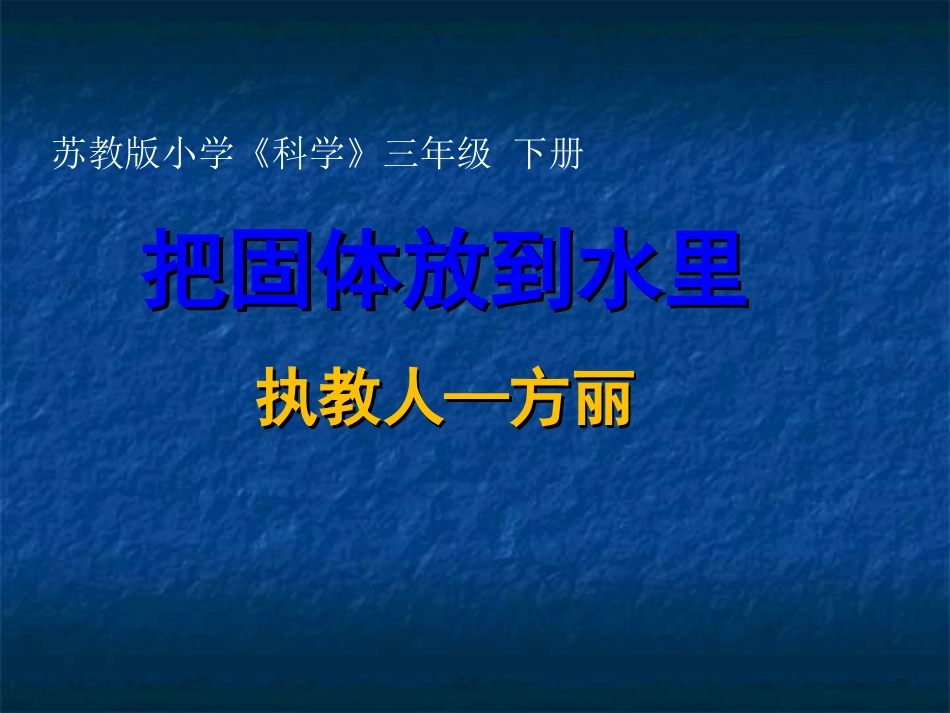 苏教版小学《科学》三年级 下册

把固体放到水里

执教人—方丽